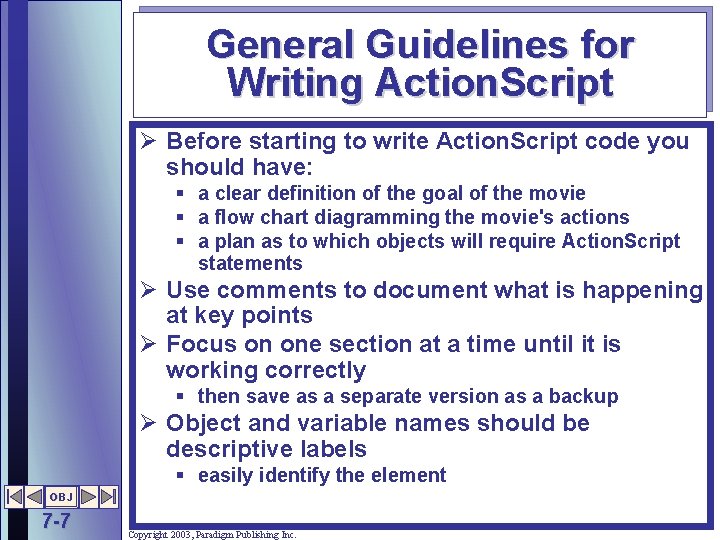 General Guidelines for Writing ActionScript

➢ Before starting to write ActionScript code you should have:
▪ a clear definition of the goal of the movie
▪ a flow chart diagramming the movie's actions
▪ a plan as to which objects will require ActionScript statements
➢ Use comments to document what is happening at key points
➢ Focus on one section at a time until it is working correctly
▪ then save as a separate version as a backup
➢ Object and variable names should be descriptive labels
▪ easily identify the element

OBJ

7-7

Copyright 2003, Paradigm Publishing Inc.